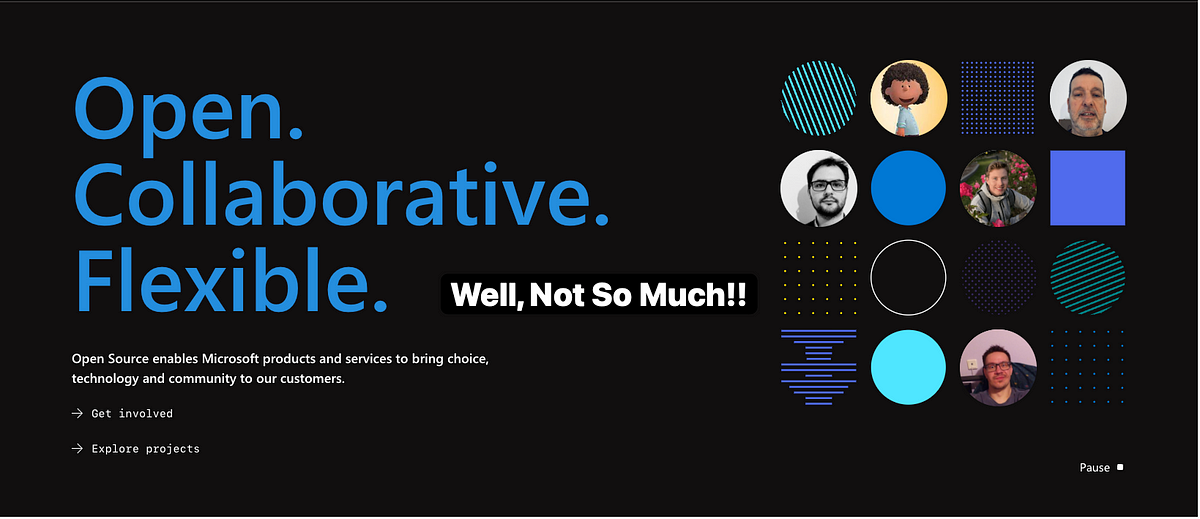 Open.
Collaborative.
Flexible.

Well, Not So Much!!

Open Source enables Microsoft products and services to bring choice, technology and community to our customers.

→ Get involved

→ Explore projects

Pause